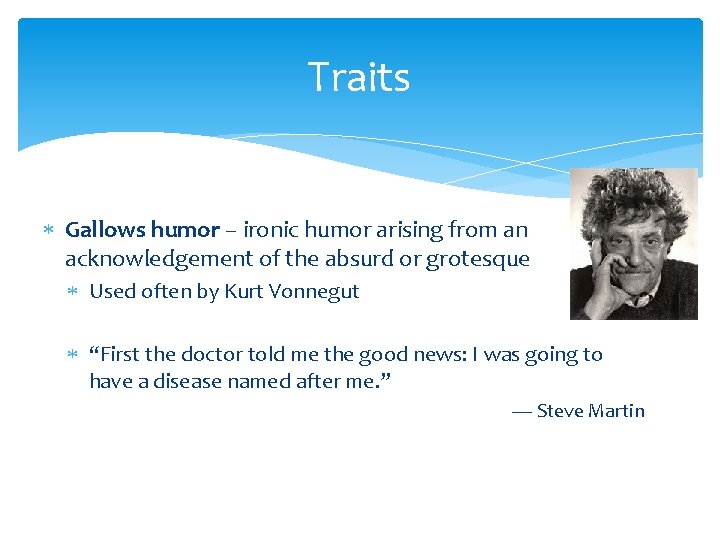 Traits

* Gallows humor – ironic humor arising from an acknowledgement of the absurd or grotesque
  * Used often by Kurt Vonnegut

  * “First the doctor told me the good news: I was going to have a disease named after me.”

— Steve Martin